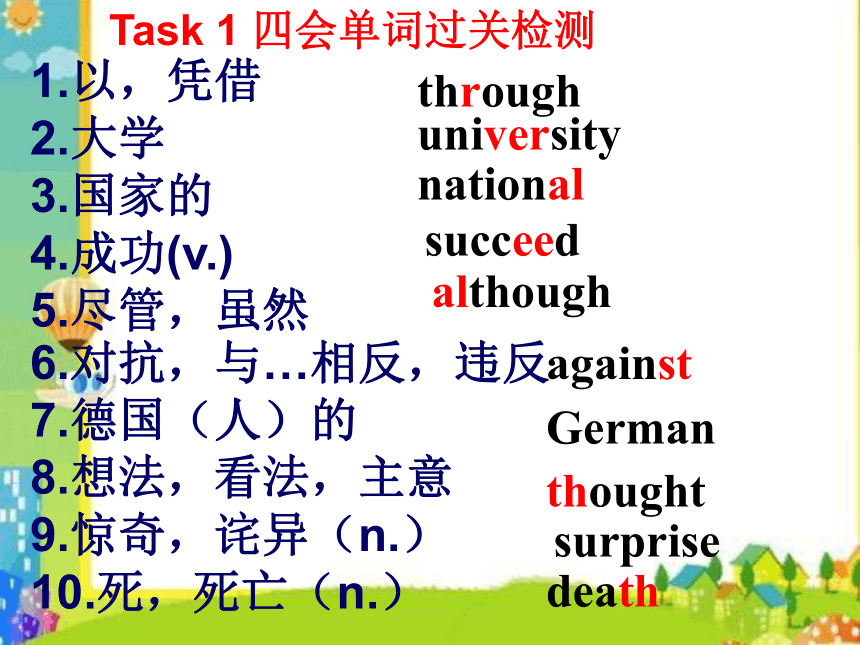 Task 1 四会单词过关检测

1.以，凭借 through
2.大学 university
3.国家的 national
4.成功(v.) succeed
5.尽管，虽然 although
6.对抗，与…相反，违反 against
7.德国（人）的 German
8.想法，看法，主意 thought
9.惊奇，诧异（n.） surprise
10.死，死亡（n.） death